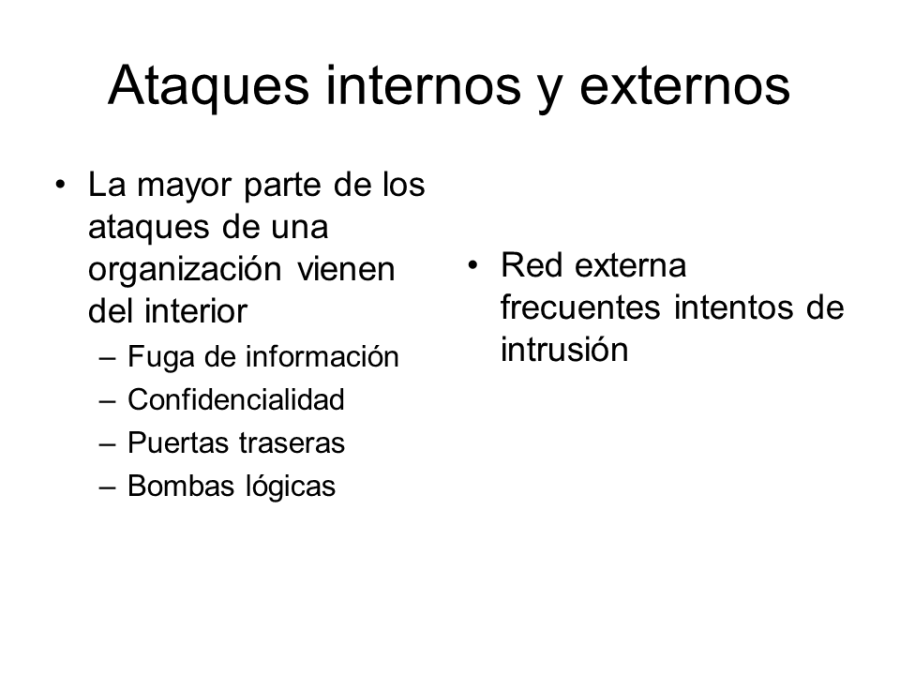 Ataques internos y externos

• La mayor parte de los ataques de una organización vienen del interior
– Fuga de información
– Confidencialidad
– Puertas traseras
– Bombas lógicas

• Red externa frecuentes intentos de intrusión